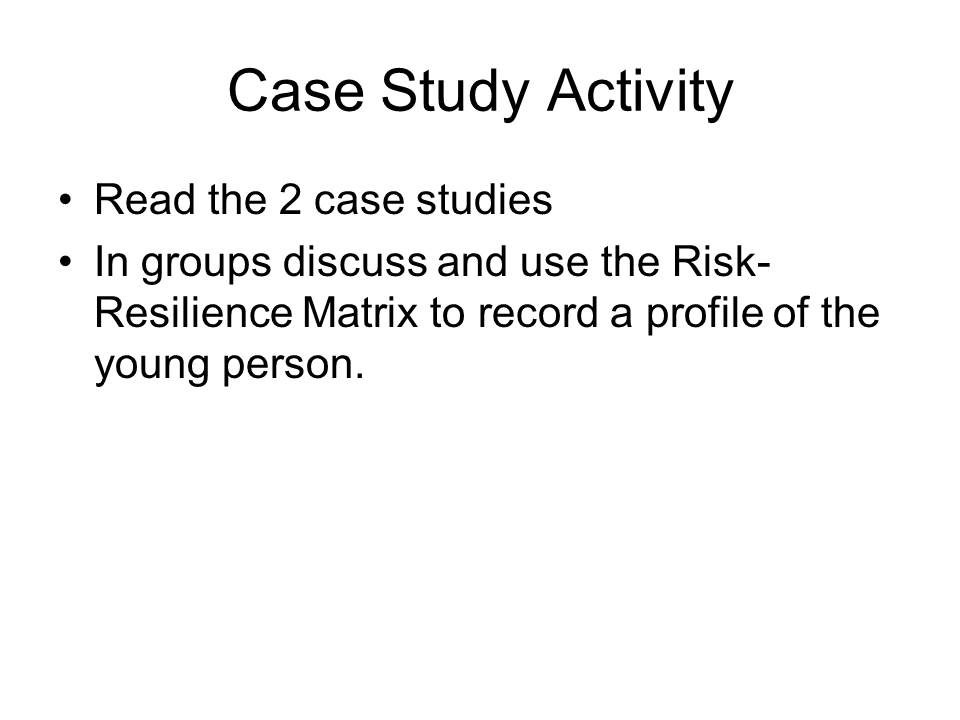 Case Study Activity

• Read the 2 case studies
• In groups discuss and use the Risk-Resilience Matrix to record a profile of the young person.